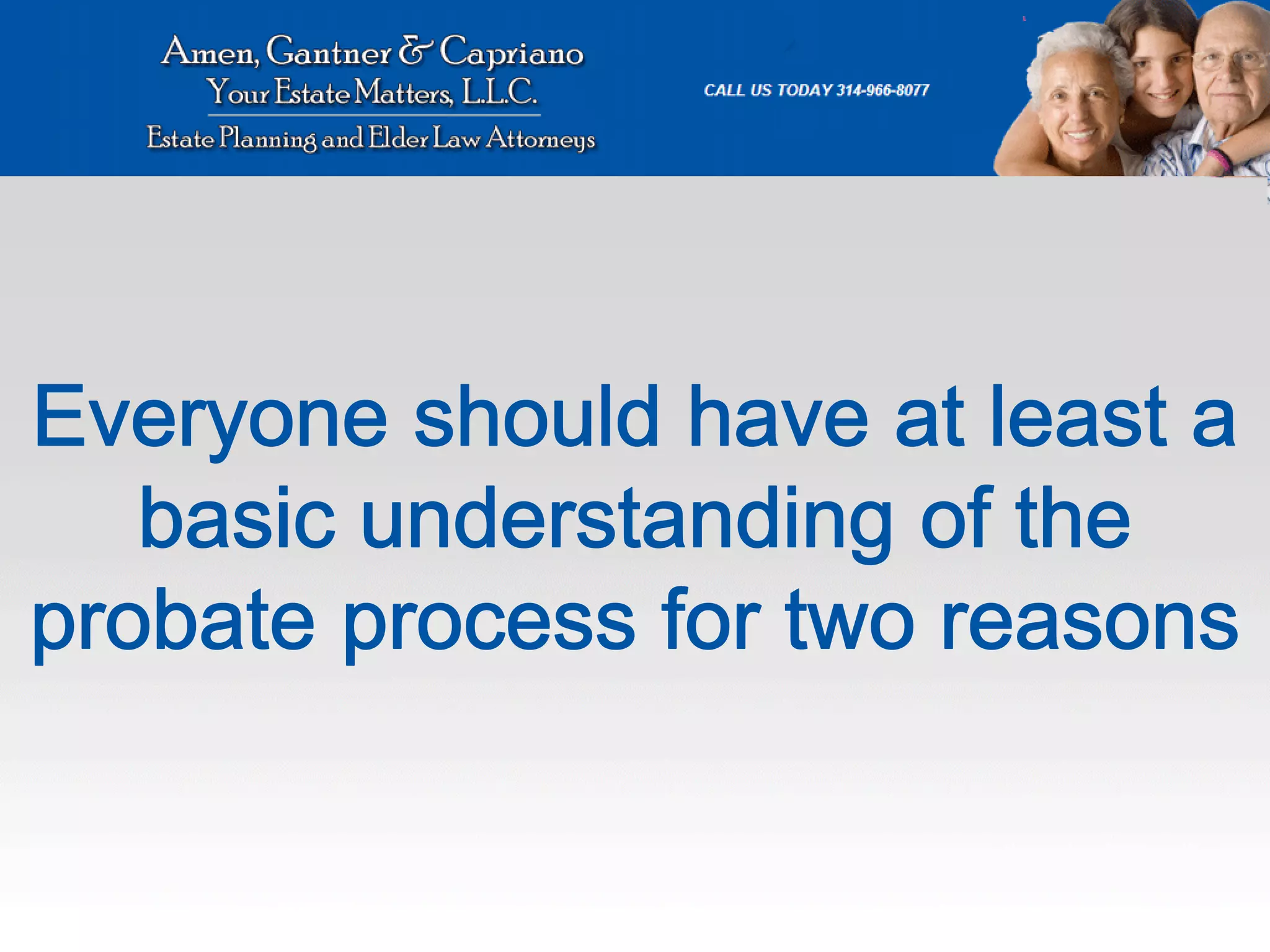 Amen, Gantner & Capriano
Your Estate Matters, L.L.C.
Estate Planning and Elder Law Attorneys

CALL US TODAY 314-966-8077

Everyone should have at least a basic understanding of the probate process for two reasons